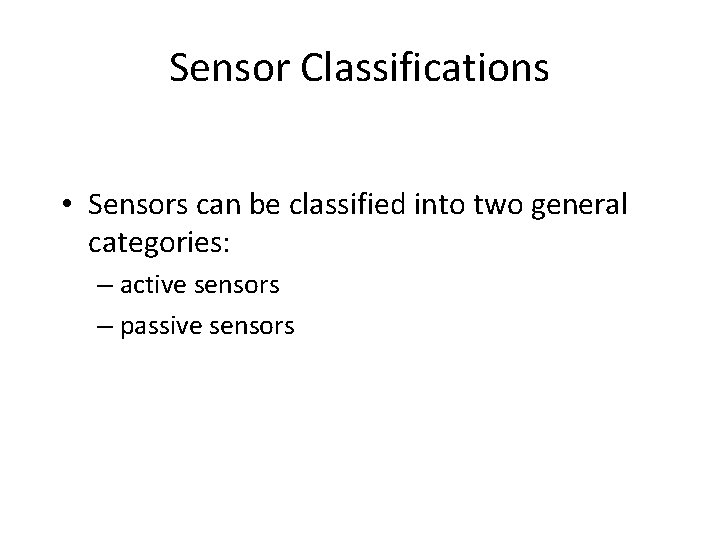 Sensor Classifications

• Sensors can be classified into two general categories:

– active sensors

– passive sensors